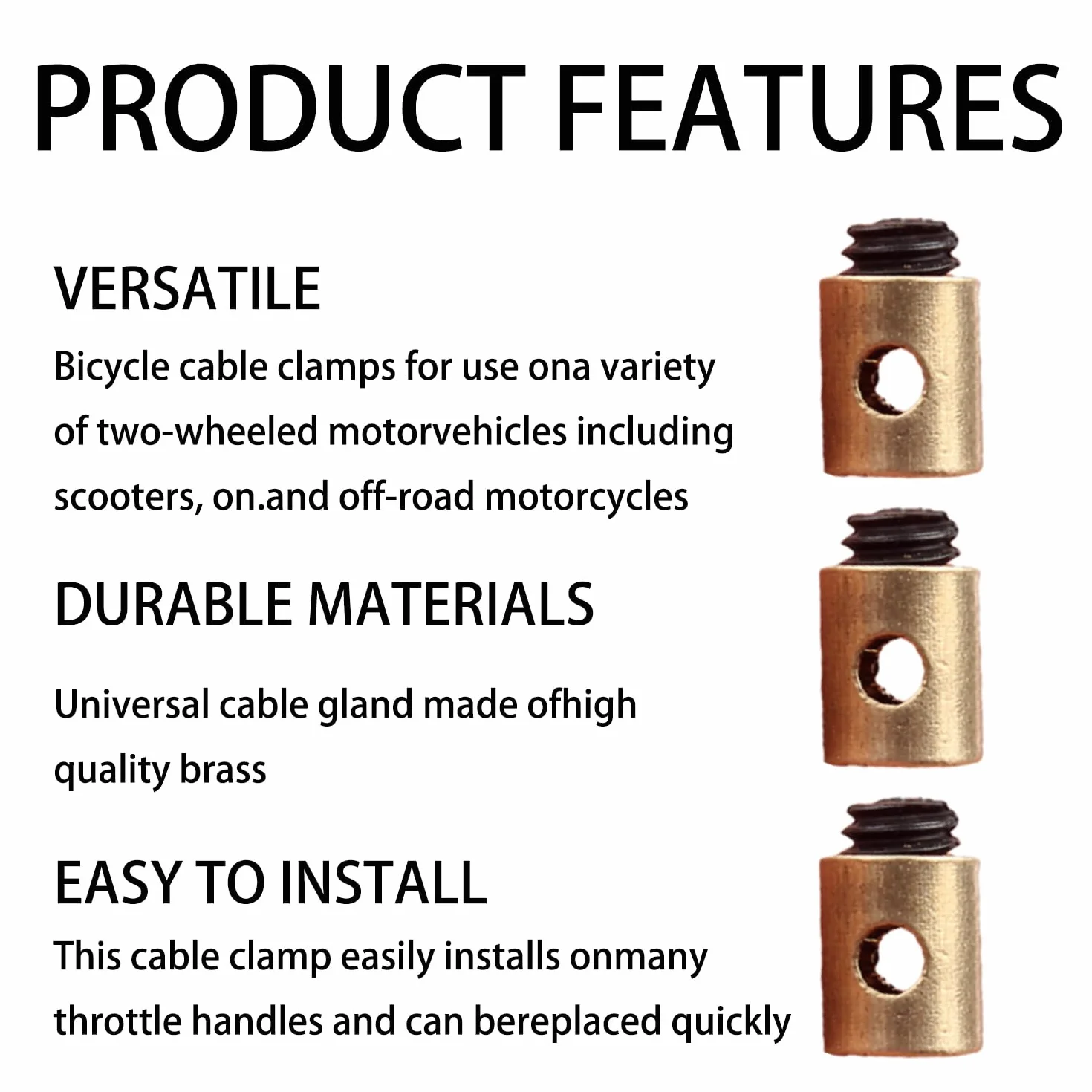 PRODUCT FEATURES

VERSATILE

Bicycle cable clamps for use ona variety of two-wheeled motorvehicles including scooters, on.and off-road motorcycles

DURABLE MATERIALS

Universal cable gland made ofhigh quality brass

EASY TO INSTALL

This cable clamp easily installs onmany throttle handles and can bereplaced quickly